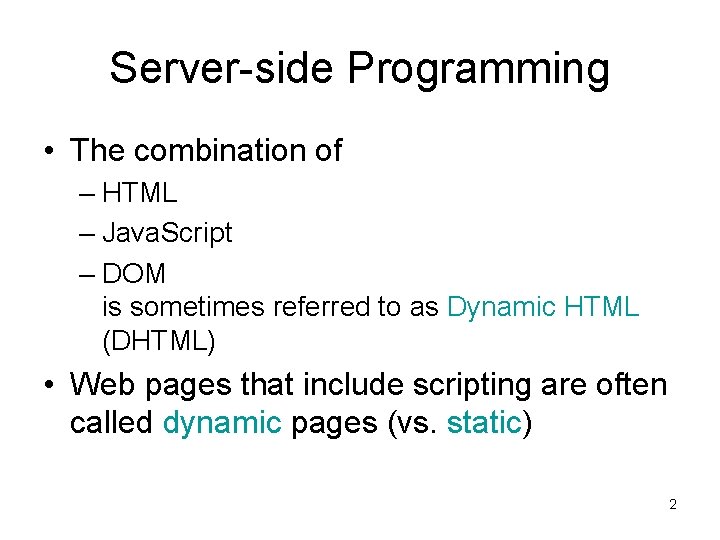 Server-side Programming

• The combination of
– HTML
– JavaScript
– DOM
is sometimes referred to as Dynamic HTML (DHTML)

• Web pages that include scripting are often called dynamic pages (vs. static)

2